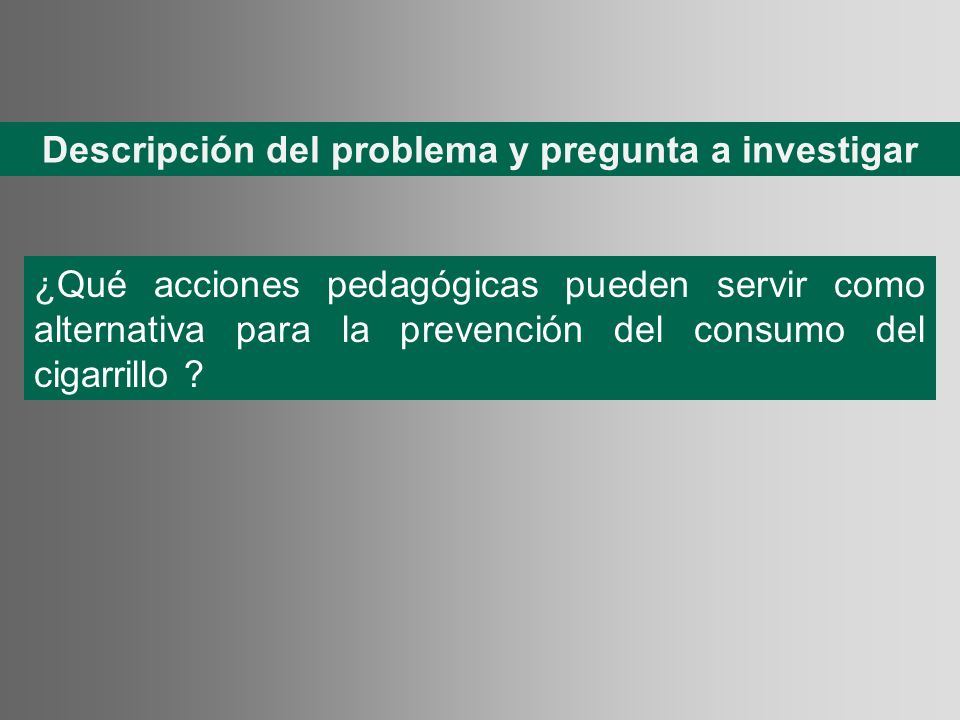 Descripción del problema y pregunta a investigar

¿Qué acciones pedagógicas pueden servir como alternativa para la prevención del consumo del cigarrillo ?